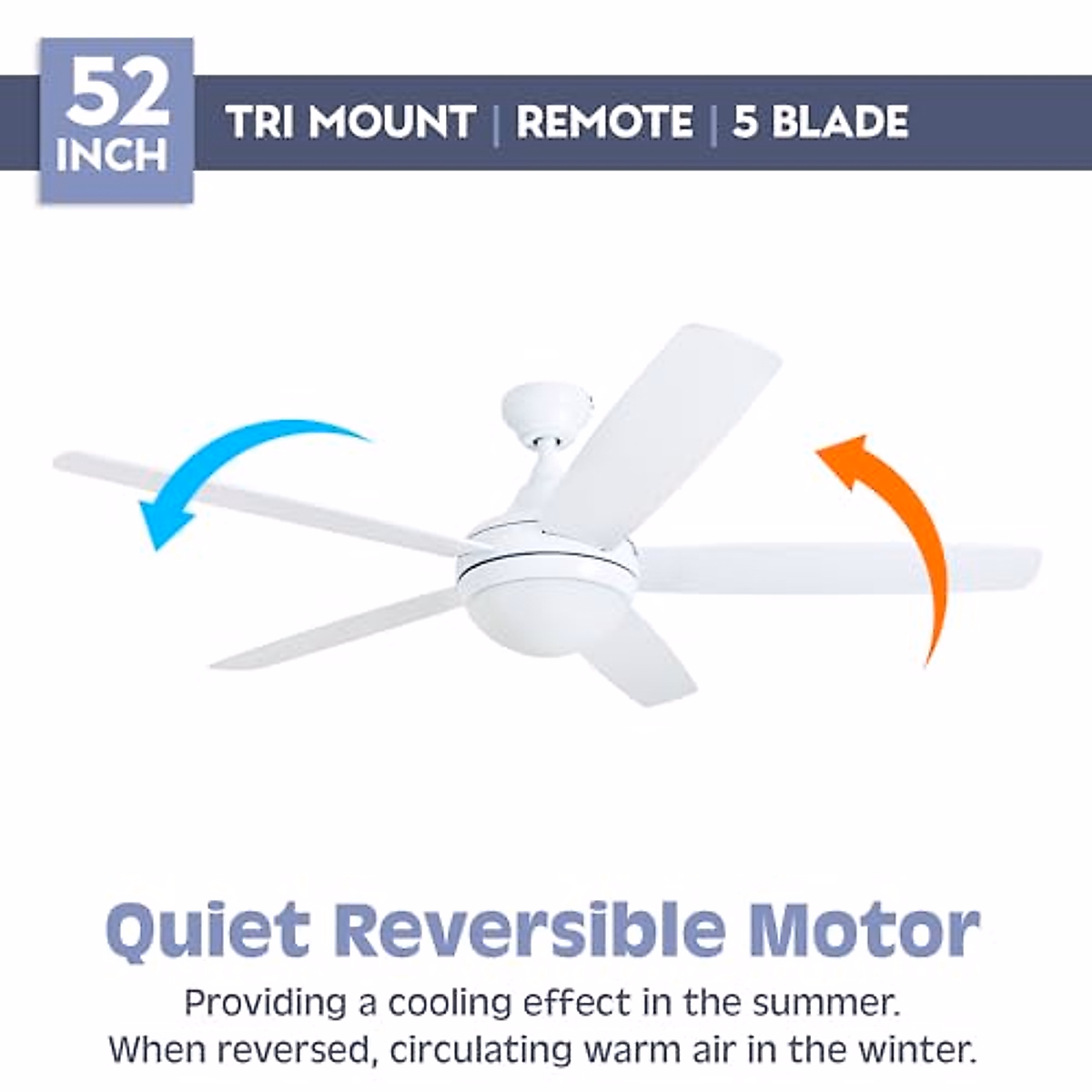 52 INCH

TRI MOUNT | REMOTE | 5 BLADE

Quiet Reversible Motor

Providing a cooling effect in the summer. When reversed, circulating warm air in the winter.